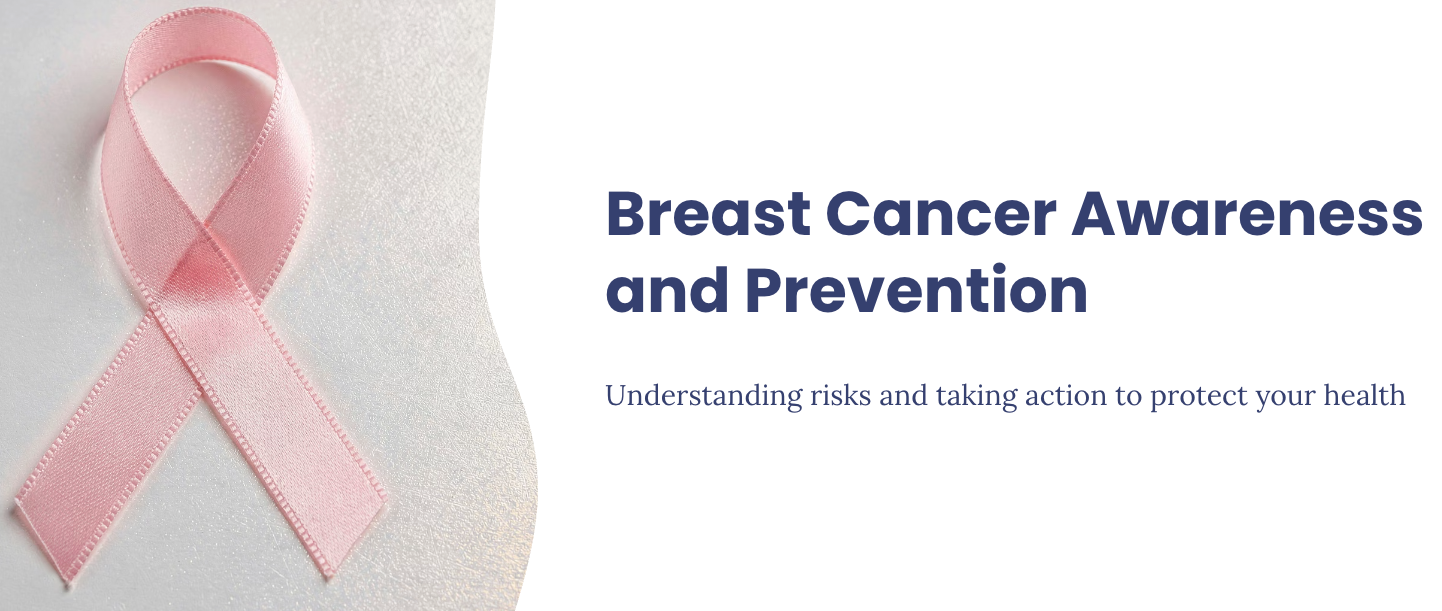 Breast Cancer Awareness and Prevention

Understanding risks and taking action to protect your health